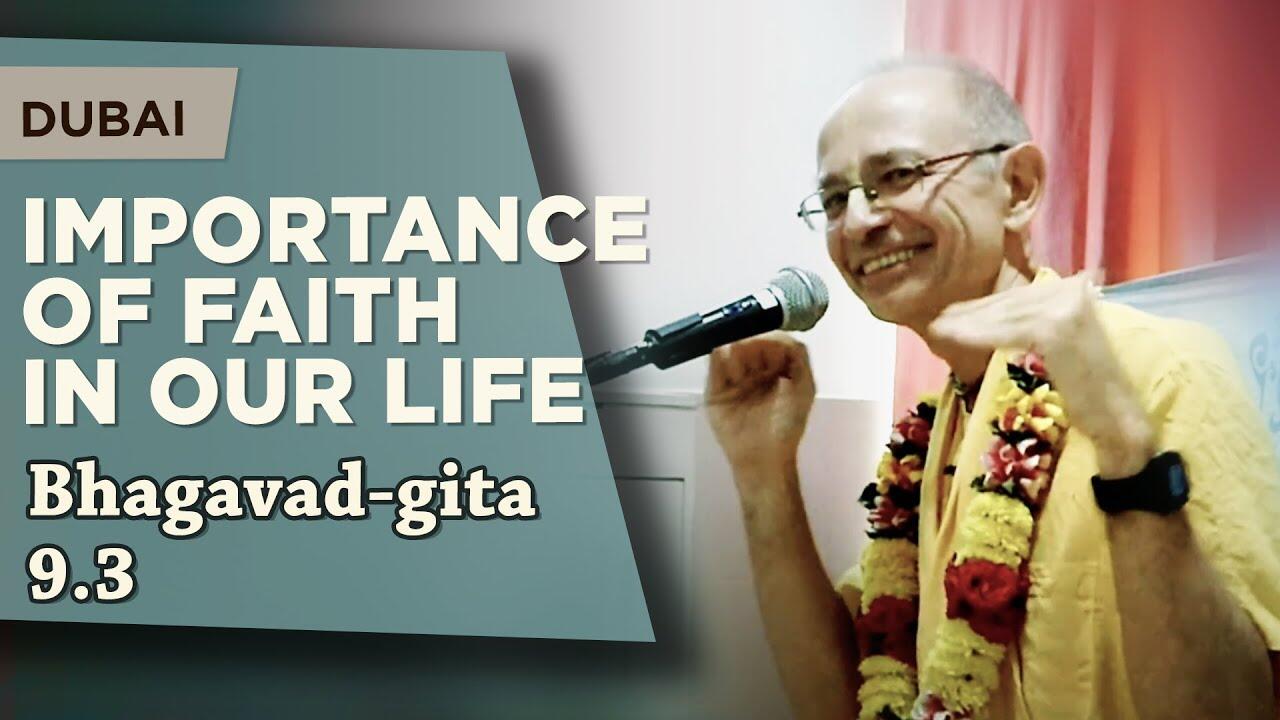 DUBAI

IMPORTANCE OF FAITH IN OUR LIFE

Bhagavad-gita 9.3